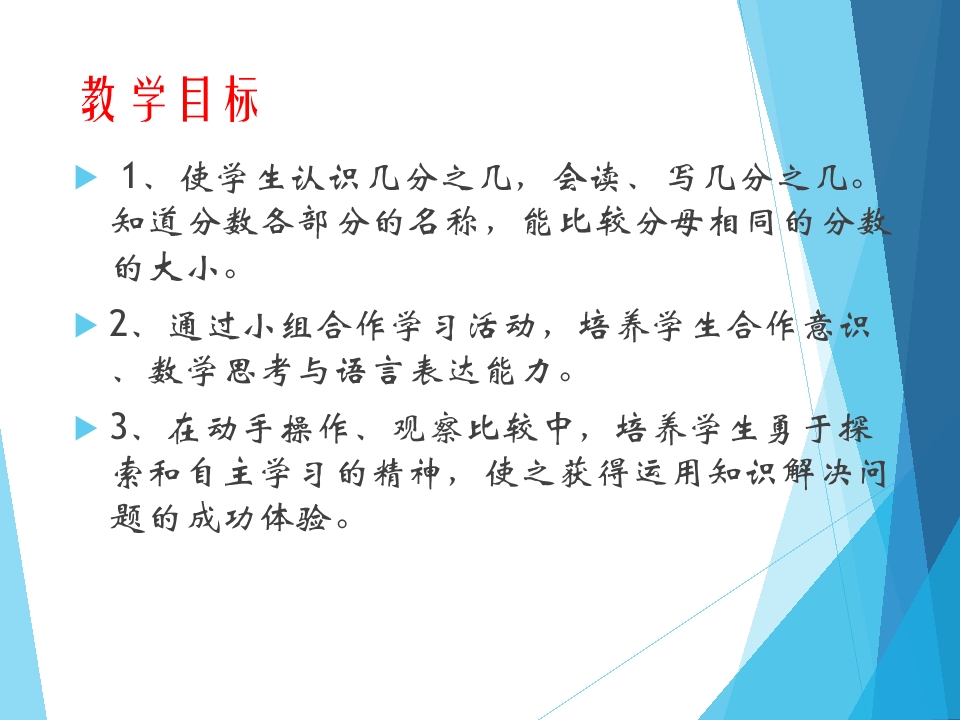 教学目标

1、使学生认识几分之几，会读、写几分之几。知道分数各部分的名称，能比较分母相同的分数的大小。

2、通过小组合作学习活动，培养学生合作意识、数学思考与语言表达能力。

3、在动手操作、观察比较中，培养学生勇于探索和自主学习的精神，使之获得运用知识解决问题的成功体验。